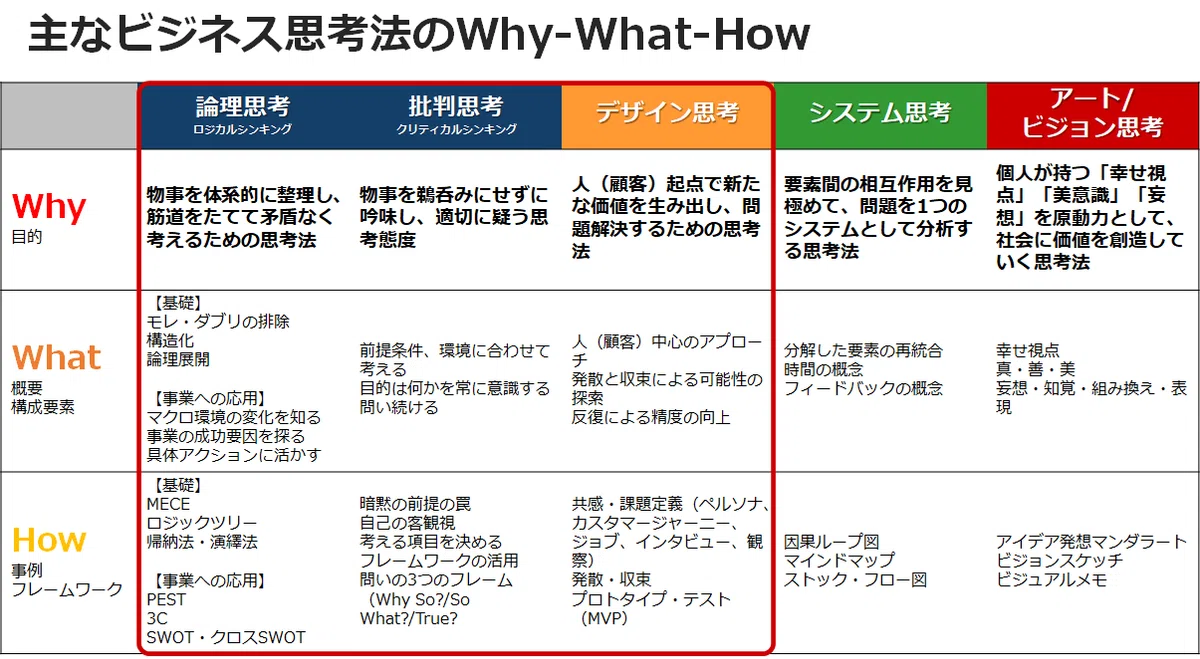 主なビジネス思考法のWhy-What-How

|  | 論理思考 ロジカルシンキング | 批判思考 クリティカルシンキング | デザイン思考 | システム思考 | アート/ビジョン思考 |
|---|---|---|---|---|---|
| Why 目的 | 物事を体系的に整理し、筋道をたてて矛盾なく考えるための思考法 | 物事を鵜呑みにせずに吟味し、適切に疑う思考態度 | 人（顧客）起点で新たな価値を生み出し、問題解決するための思考法 | 要素間の相互作用を見極めて、問題を1つのシステムとして分析する思考法 | 個人が持つ「幸せ視点」「美意識」「妄想」を原動力として、社会に価値を創造していく思考法 |
| What 概要 構成要素 | 【基礎】 モレ・ダブリの排除 構造化 論理展開 【事業への応用】 マクロ環境の変化を知る 事業の成功要因を探る 具体アクションに活かす | 前提条件、環境に合わせて考える 目的は何かを常に意識する 問い続ける | 人（顧客）中心のアプローチ 発散と収束による可能性の探索 反復による精度の向上 | 分解した要素の再統合 時間の概念 フィードバックの概念 | 幸せ視点 真・善・美 妄想・知覚・組み換え・表現 |
| How 事例 フレームワーク | 【基礎】 MECE ロジックツリー 帰納法・演繹法 【事業への応用】 PEST 3C SWOT・クロスSWOT | 暗黙の前提の罠 自己の客観視 考える項目を決める フレームワークの活用 問いの3つのフレーム（Why So?/So What?/True? | 共感・課題定義（ペルソナ、カスタマージャーニー、ジョブ、インタビュー、観察） 発散・収束 プロトタイプ・テスト（MVP） | 因果ループ図 マインドマップ ストック・フロー図 | アイデア発想マンダラート ビジョンスケッチ ビジュアルメモ |